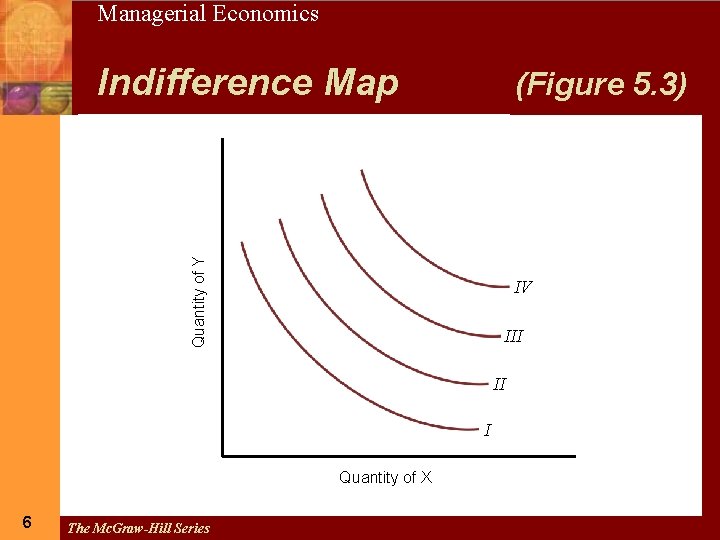 Managerial Economics

Indifference Map (Figure 5.3)

Quantity of Y

IV

III

II

I

Quantity of X

6

The McGraw-Hill Series